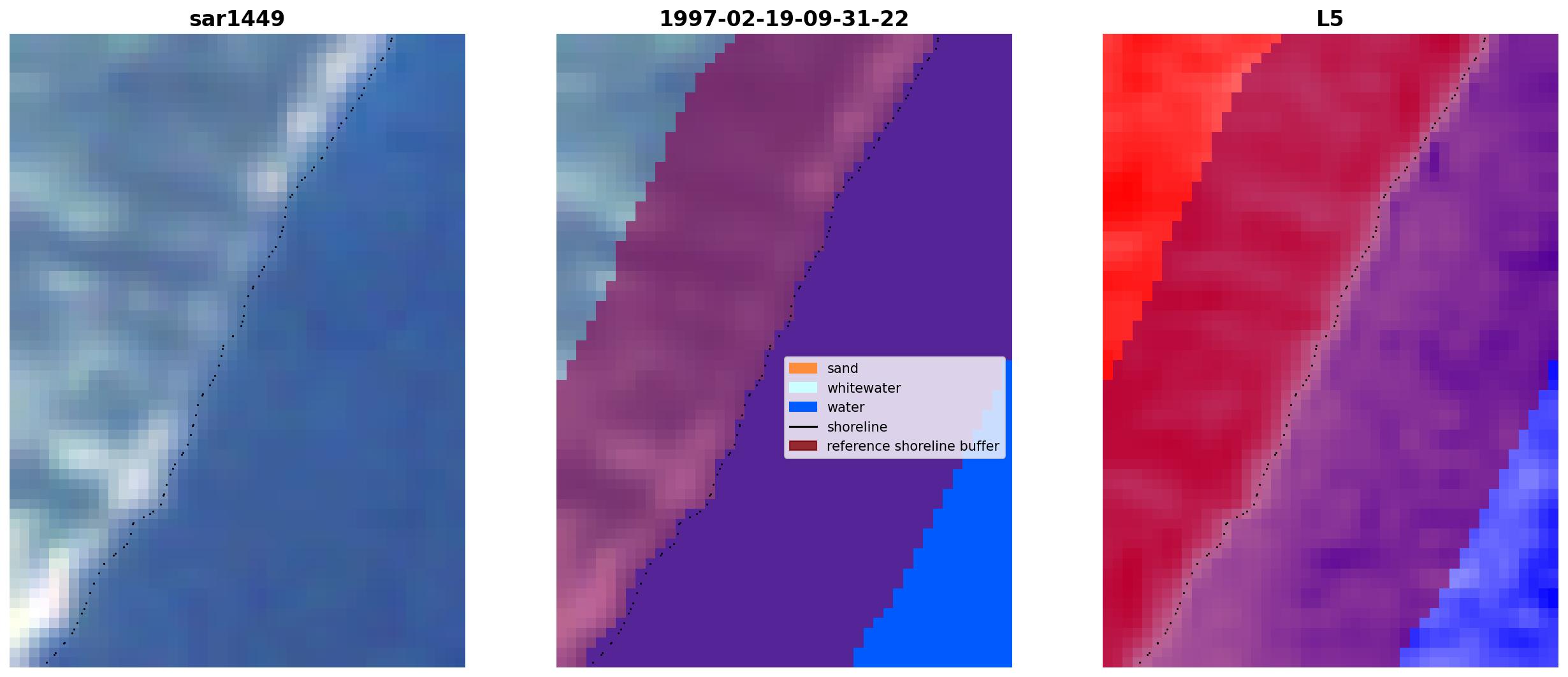 sar1449

1997-02-19-09-31-22

sand
whitewater
water
shoreline
reference shoreline buffer

L5